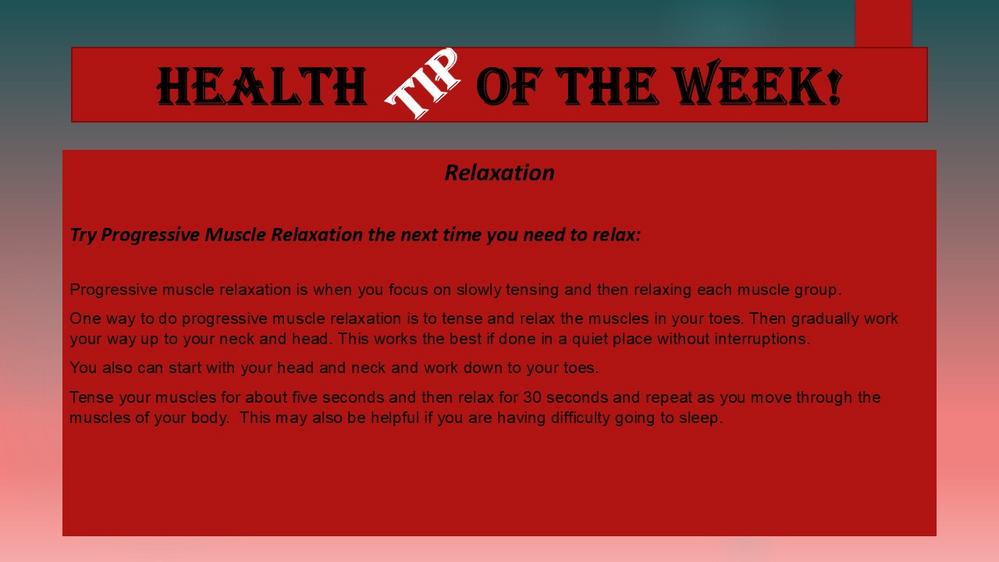 HEALTH TIP OF THE WEEK!

Relaxation

Try Progressive Muscle Relaxation the next time you need to relax:

Progressive muscle relaxation is when you focus on slowly tensing and then relaxing each muscle group.

One way to do progressive muscle relaxation is to tense and relax the muscles in your toes. Then gradually work your way up to your neck and head. This works the best if done in a quiet place without interruptions.

You also can start with your head and neck and work down to your toes.

Tense your muscles for about five seconds and then relax for 30 seconds and repeat as you move through the muscles of your body. This may also be helpful if you are having difficulty going to sleep.